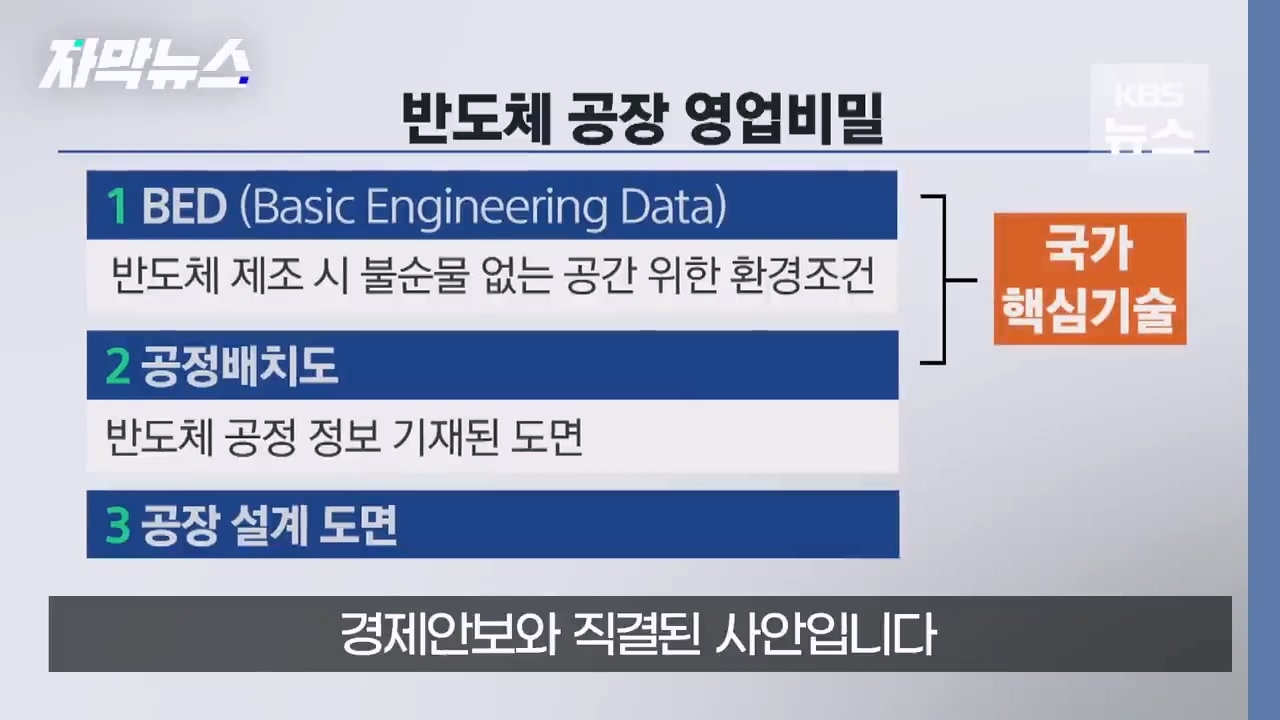 자막뉴스

KBS 뉴스

반도체 공장 영업비밀

1 BED (Basic Engineering Data)

반도체 제조 시 불순물 없는 공간 위한 환경조건

2 공정배치도

반도체 공정 정보 기재된 도면

3 공장 설계 도면

국가 핵심기술

경제안보와 직결된 사안입니다